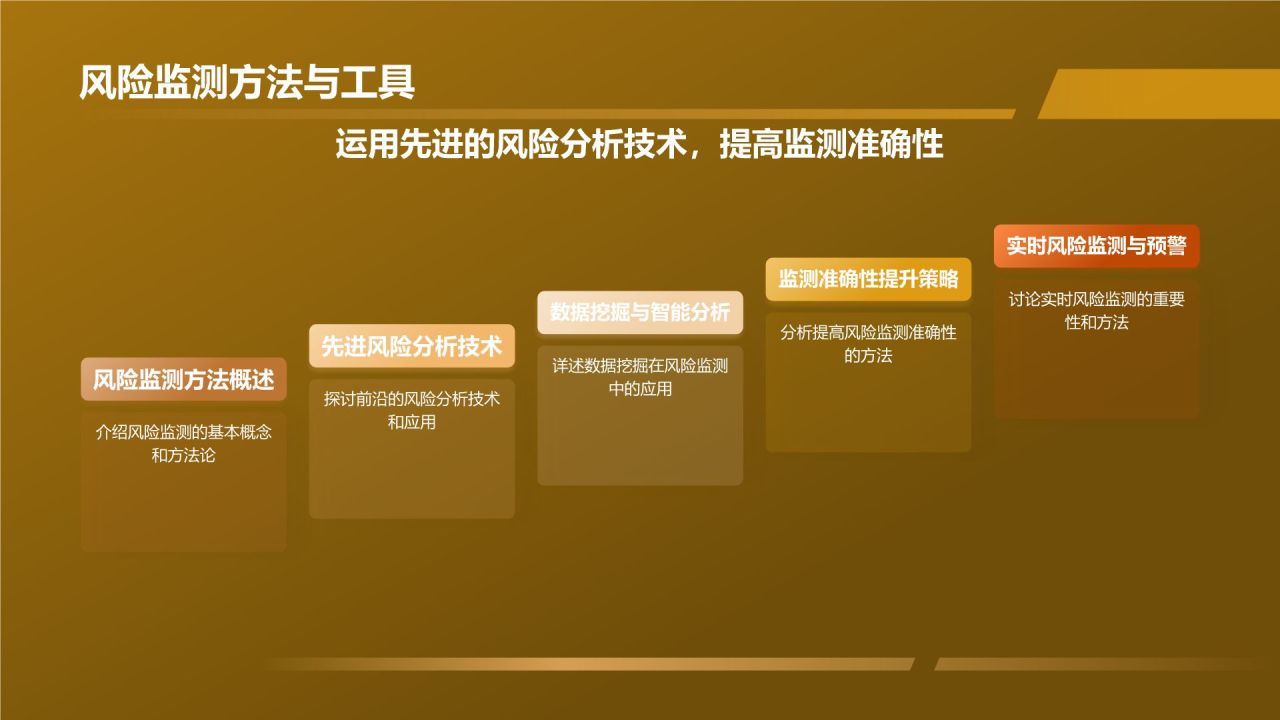 风险监测方法与工具

运用先进的风险分析技术，提高监测准确性

风险监测方法概述

介绍风险监测的基本概念和方法论

先进风险分析技术

探讨前沿的风险分析技术和应用

数据挖掘与智能分析

详述数据挖掘在风险监测中的应用

监测准确性提升策略

分析提高风险监测准确性的方法

实时风险监测与预警

讨论实时风险监测的重要性和方法